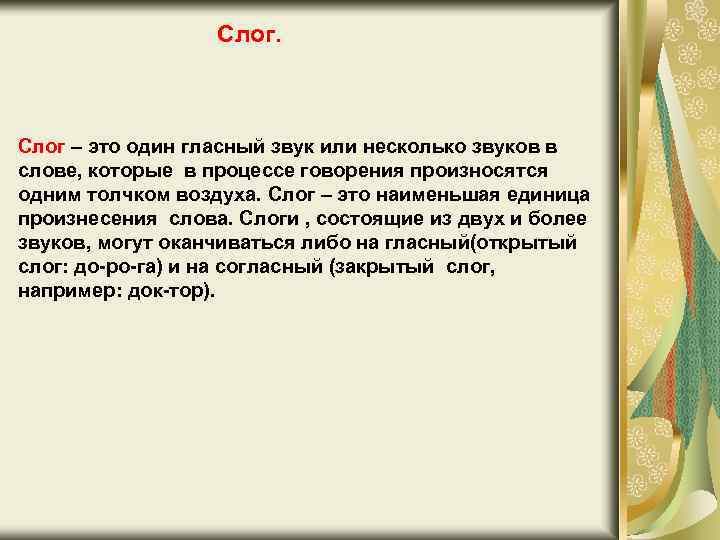 Слог.

Слог – это один гласный звук или несколько звуков в слове, которые в процессе говорения произносятся одним толчком воздуха. Слог – это наименьшая единица произнесения слова. Слоги , состоящие из двух и более звуков, могут оканчиваться либо на гласный(открытый слог: до-ро-га) и на согласный (закрытый слог, например: док-тор).